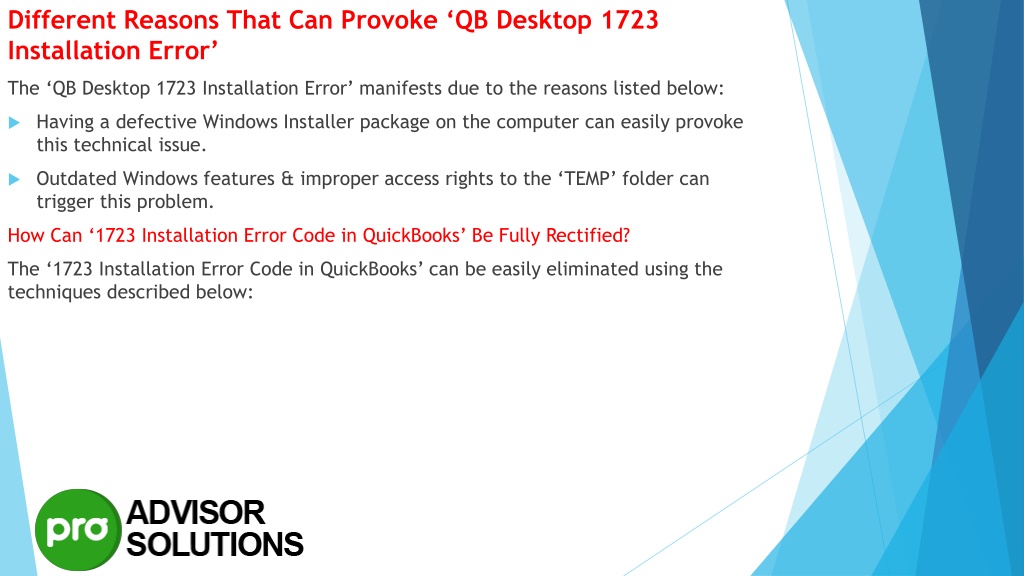 Different Reasons That Can Provoke ‘QB Desktop 1723 Installation Error’

The ‘QB Desktop 1723 Installation Error’ manifests due to the reasons listed below:

Having a defective Windows Installer package on the computer can easily provoke this technical issue.

Outdated Windows features & improper access rights to the ‘TEMP’ folder can trigger this problem.

How Can ‘1723 Installation Error Code in QuickBooks’ Be Fully Rectified?

The ‘1723 Installation Error Code in QuickBooks’ can be easily eliminated using the techniques described below:

pro ADVISOR SOLUTIONS